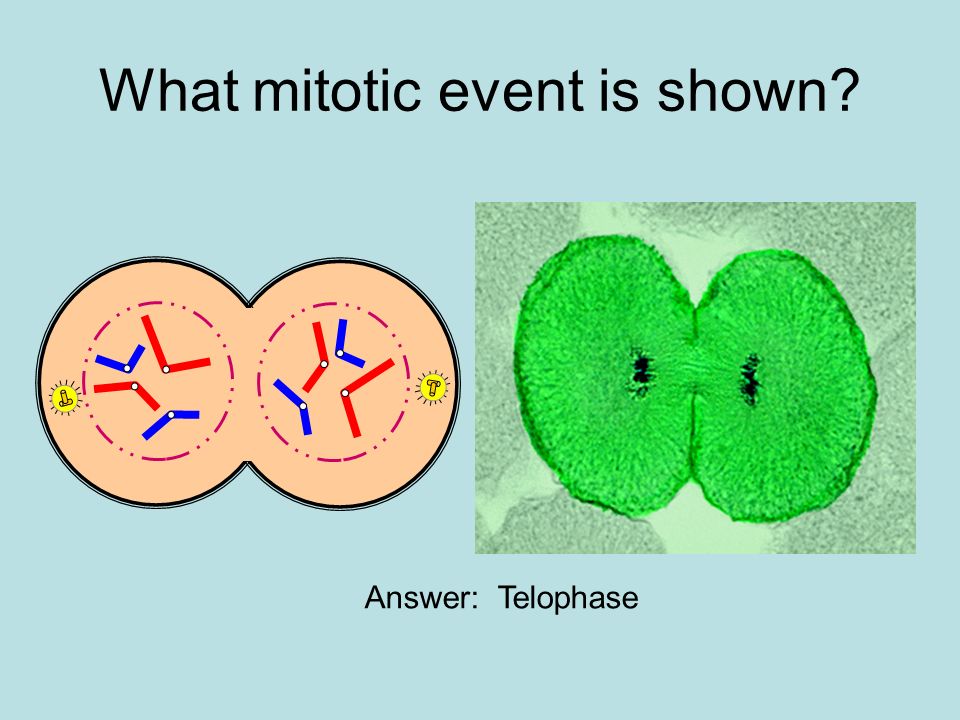 What mitotic event is shown?

Answer: Telophase